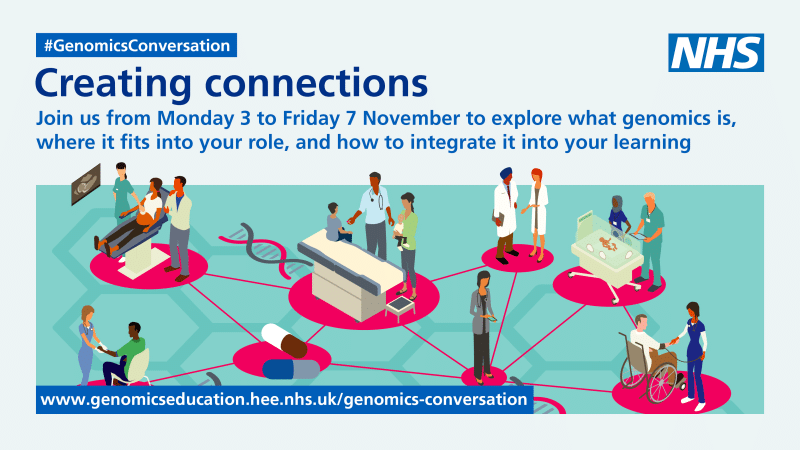 #GenomicsConversation

NHS

Creating connections

Join us from Monday 3 to Friday 7 November to explore what genomics is, where it fits into your role, and how to integrate it into your learning

www.genomicseducation.hee.nhs.uk/genomics-conversation